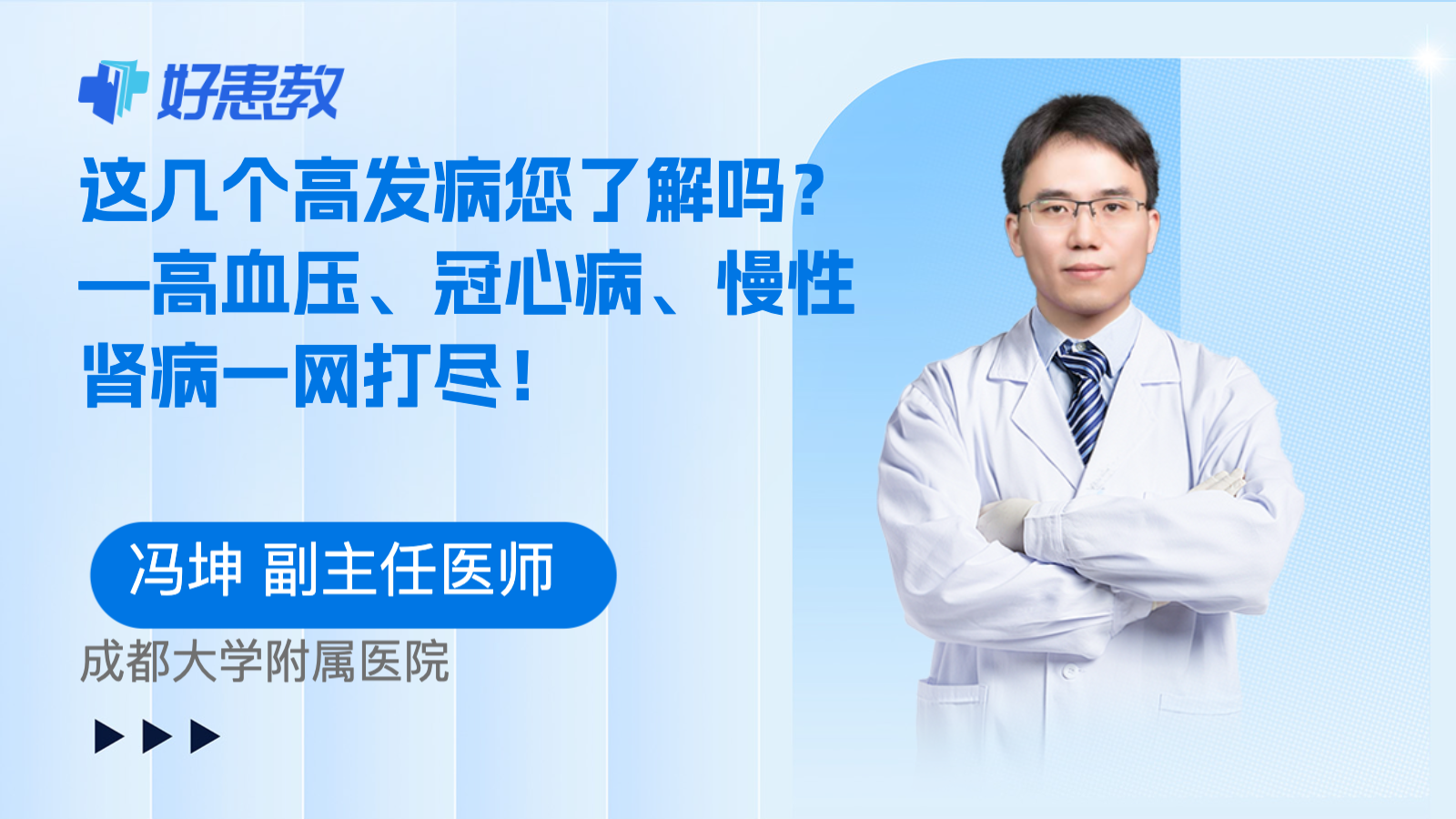 好患教

这几个高发病您了解吗？—高血压、冠心病、慢性肾病一网打尽！

冯坤 副主任医师

成都大学附属医院